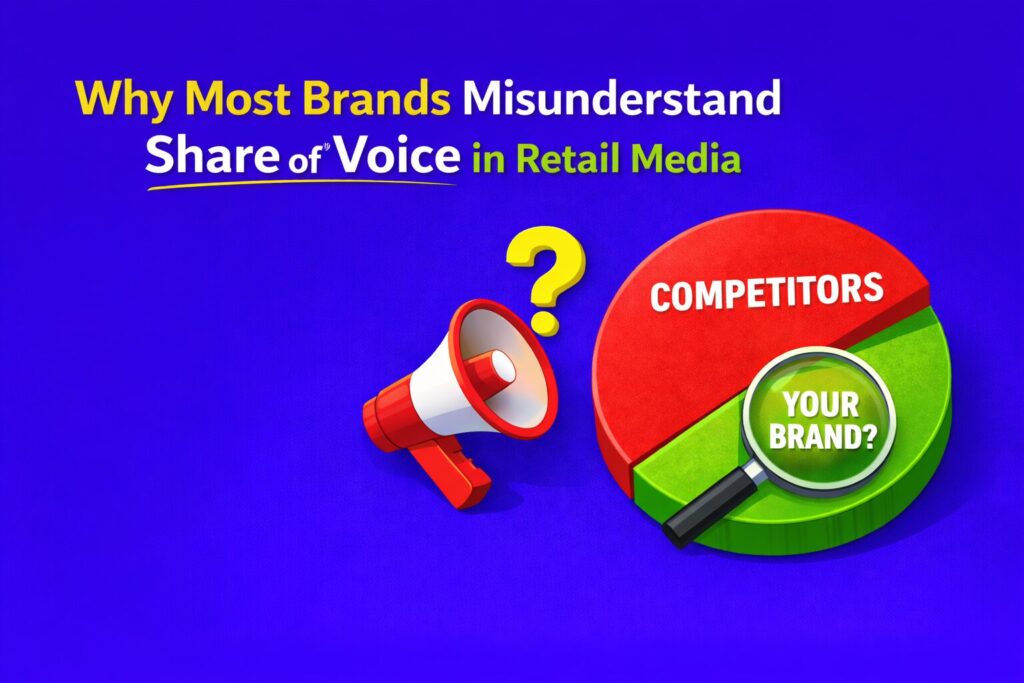 Why Most Brands Misunderstand Share of Voice in Retail Media

?

COMPETITORS

YOUR BRAND?